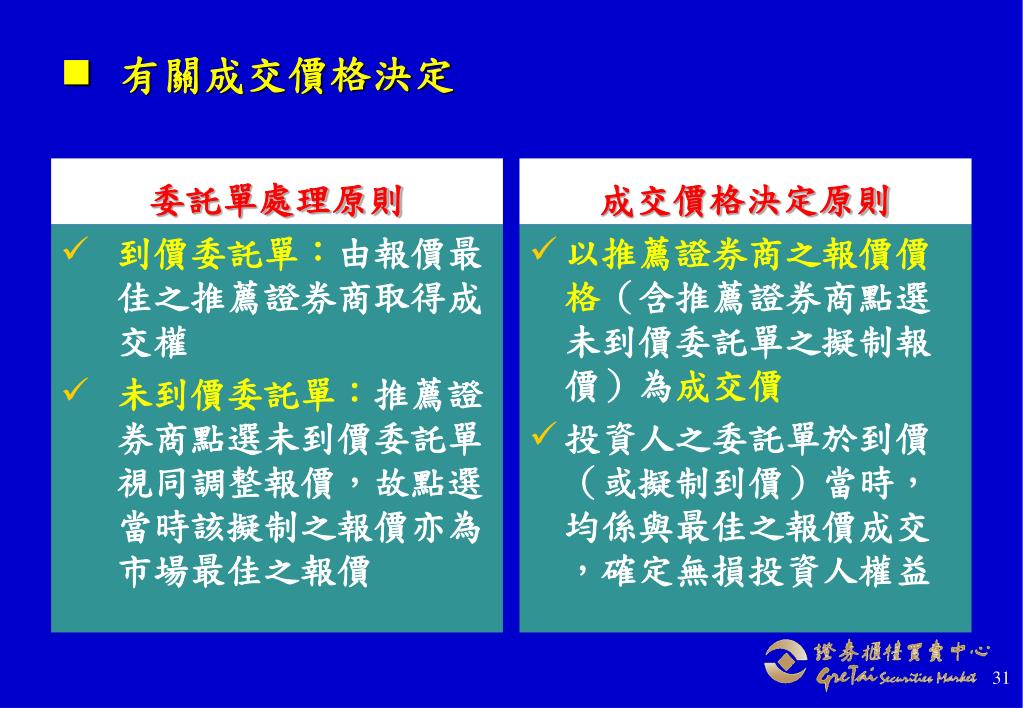 ■ 有關成交價格決定

委託單處理原則

✓ 到價委託單：由報價最佳之推薦證券商取得成交權

✓ 未到價委託單：推薦證券商點選未到價委託單視同調整報價，故點選當時該擬制之報價亦為市場最佳之報價

成交價格決定原則

✓ 以推薦證券商之報價價格（含推薦證券商點選未到價委託單之擬制報價）為成交價

✓ 投資人之委託單於到價（或擬制到價）當時，均係與最佳之報價成交，確定無損投資人權益

證券櫃檯買賣中心
GreTai Securities Market

31